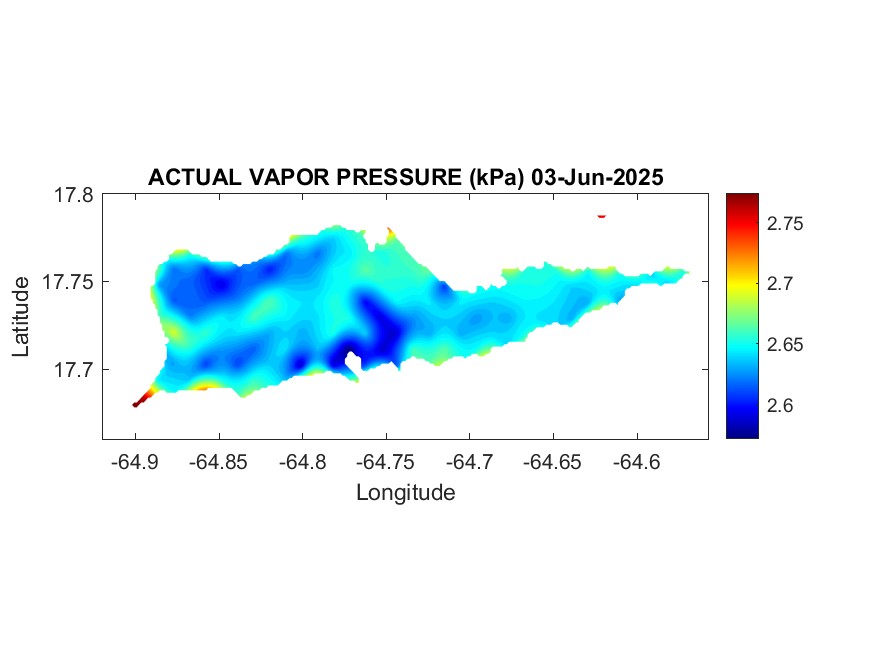 ACTUAL VAPOR PRESSURE (kPa) 03-Jun-2025

17.8
17.75
17.7
Latitude

-64.9 -64.85 -64.8 -64.75 -64.7 -64.65 -64.6
Longitude

2.75
2.7
2.65
2.6